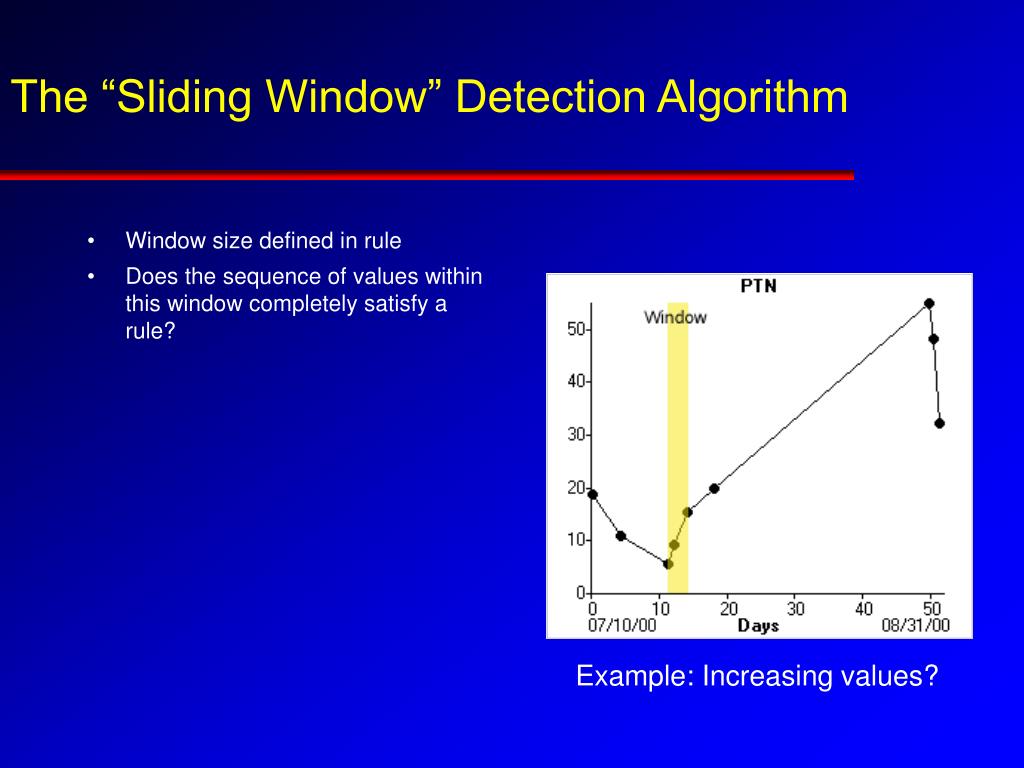 The “Sliding Window” Detection Algorithm

• Window size defined in rule
• Does the sequence of values within this window completely satisfy a rule?

PTN
Window
50
40
30
20
10
0
0 10 20 30 40 50
07/10/00 Days 08/31/00

Example: Increasing values?